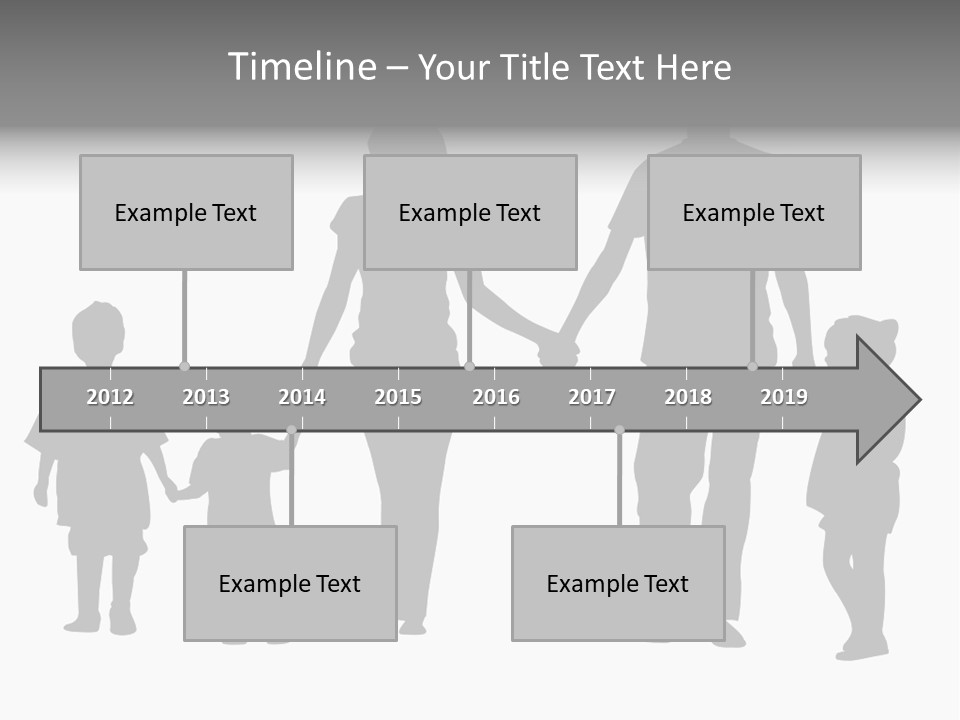 Timeline – Your Title Text Here

Example Text

Example Text

Example Text

2012
2013
2014
2015
2016
2017
2018
2019

Example Text

Example Text